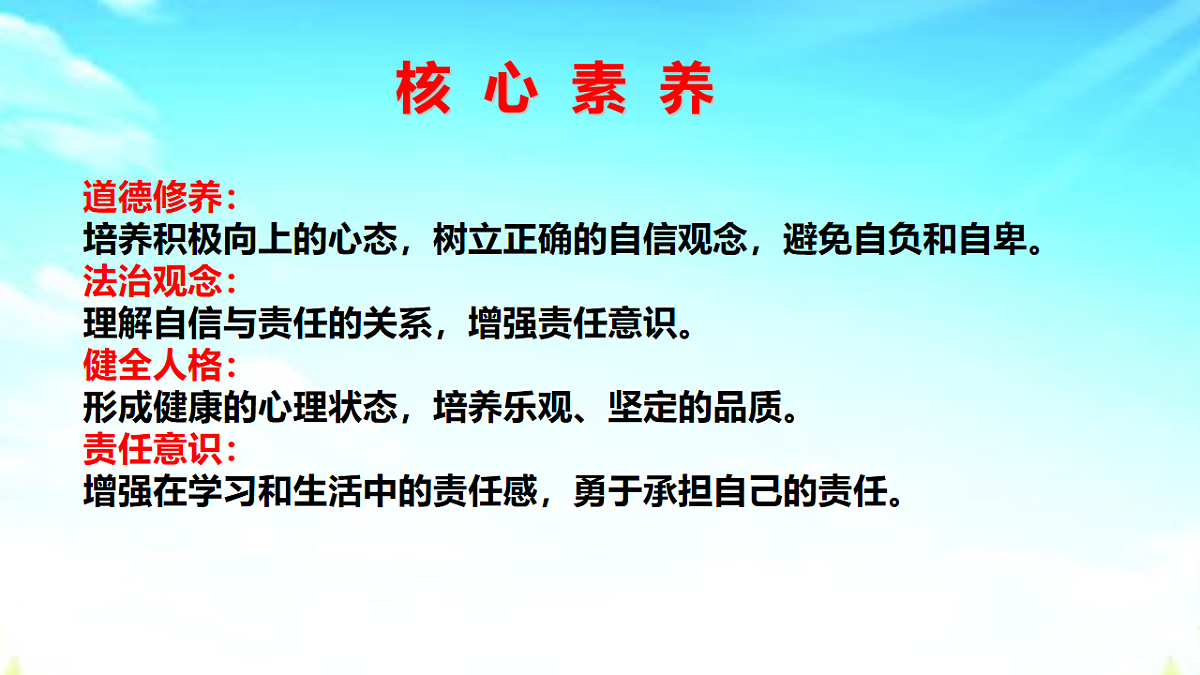 核 心 素 养

道德修养:
培养积极向上的心态，树立正确的自信观念，避免自负和自卑。
法治观念:
理解自信与责任的关系，增强责任意识。
健全人格:
形成健康的心理状态，培养乐观、坚定的品质。
责任意识:
增强在学习和生活中的责任感，勇于承担自己的责任。